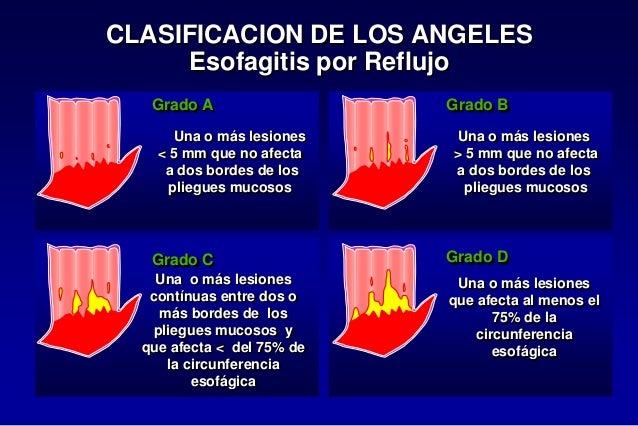 CLASIFICACION DE LOS ANGELES
Esofagitis por Reflujo

Grado A

Una o más lesiones < 5 mm que no afecta a dos bordes de los pliegues mucosos

Grado B

Una o más lesiones > 5 mm que no afecta a dos bordes de los pliegues mucosos

Grado C

Una o más lesiones contínuas entre dos o más bordes de los pliegues mucosos y que afecta < del 75% de la circunferencia esofágica

Grado D

Una o más lesiones que afecta al menos el 75% de la circunferencia esofágica